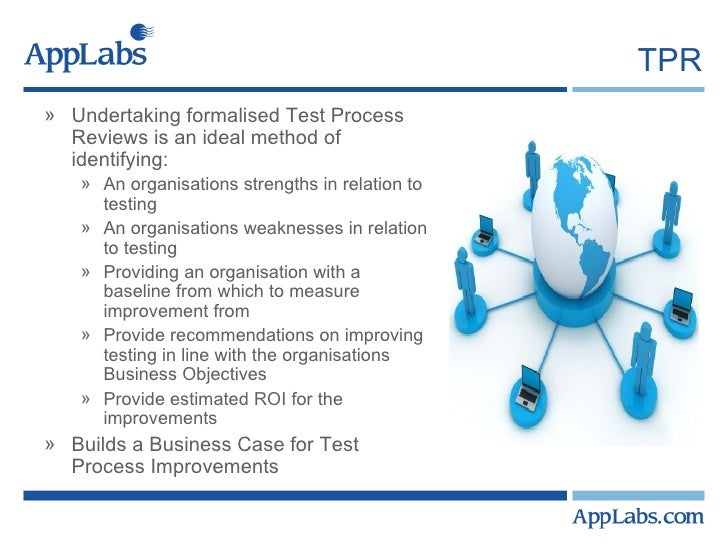 AppLabs

TPR

» Undertaking formalised Test Process Reviews is an ideal method of identifying:

» An organisations strengths in relation to testing

» An organisations weaknesses in relation to testing

» Providing an organisation with a baseline from which to measure improvement from

» Provide recommendations on improving testing in line with the organisations Business Objectives

» Provide estimated ROI for the improvements

» Builds a Business Case for Test Process Improvements

AppLabs.com